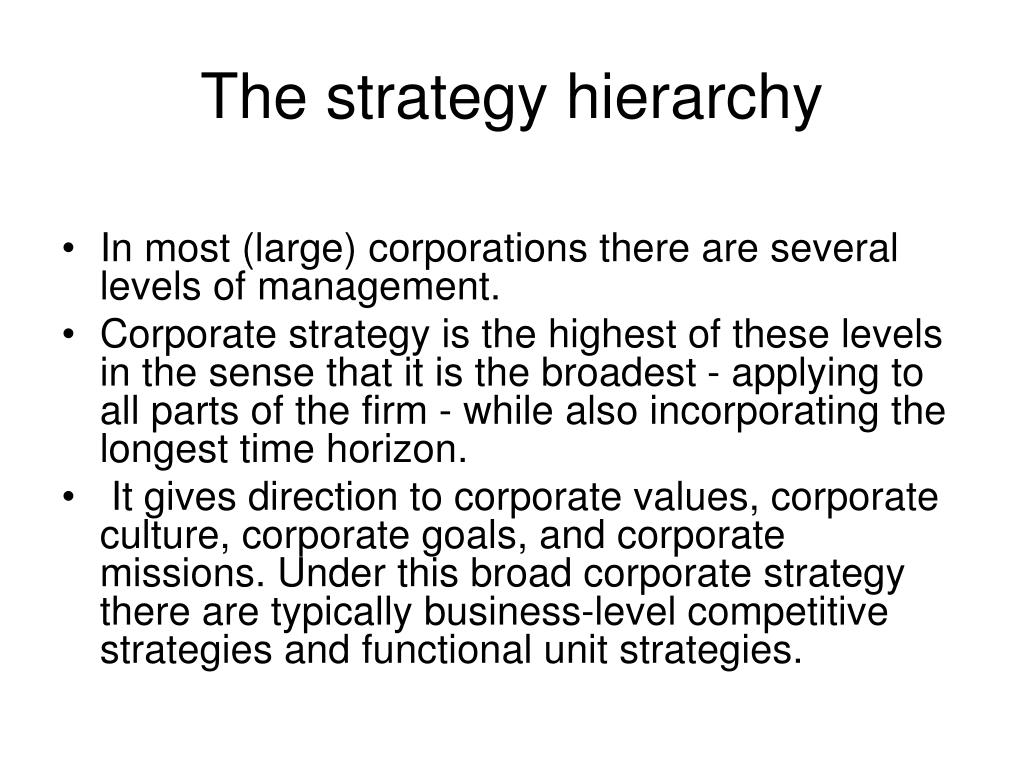 The strategy hierarchy

• In most (large) corporations there are several levels of management.
• Corporate strategy is the highest of these levels in the sense that it is the broadest - applying to all parts of the firm - while also incorporating the longest time horizon.
• It gives direction to corporate values, corporate culture, corporate goals, and corporate missions. Under this broad corporate strategy there are typically business-level competitive strategies and functional unit strategies.